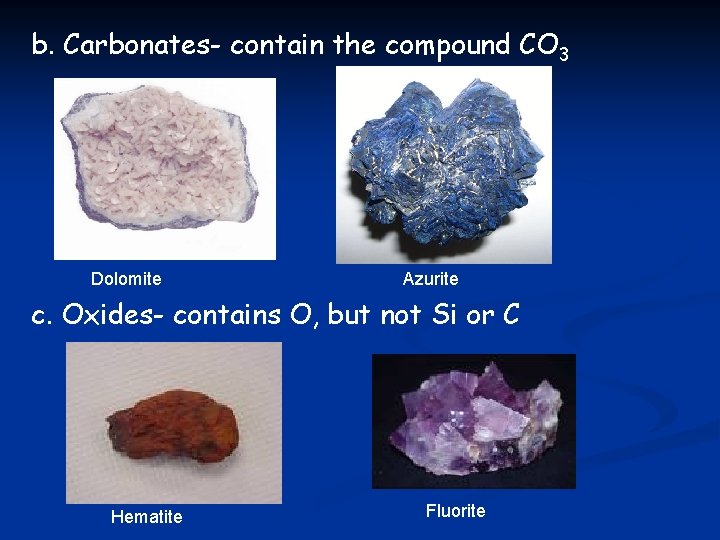 b. Carbonates- contain the compound $CO_3$

Dolomite

Azurite

c. Oxides- contains O, but not Si or C

Hematite

Fluorite